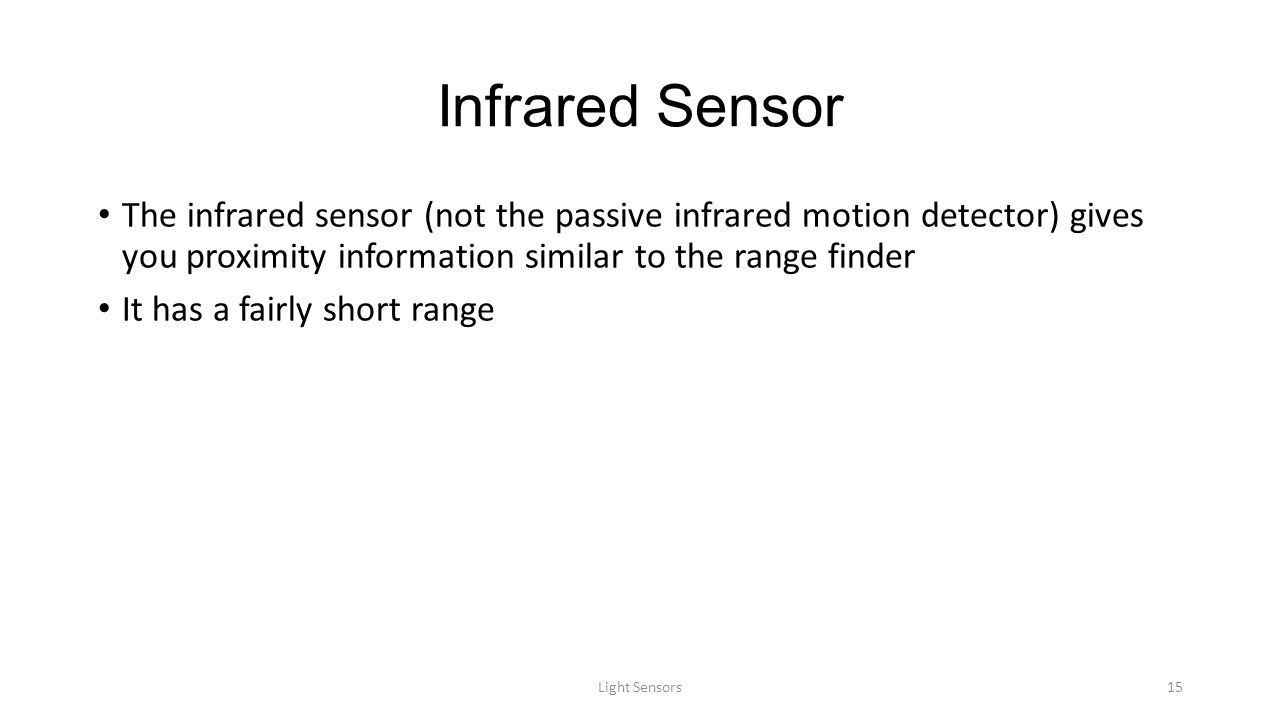 Infrared Sensor

• The infrared sensor (not the passive infrared motion detector) gives you proximity information similar to the range finder

• It has a fairly short range

Light Sensors

15